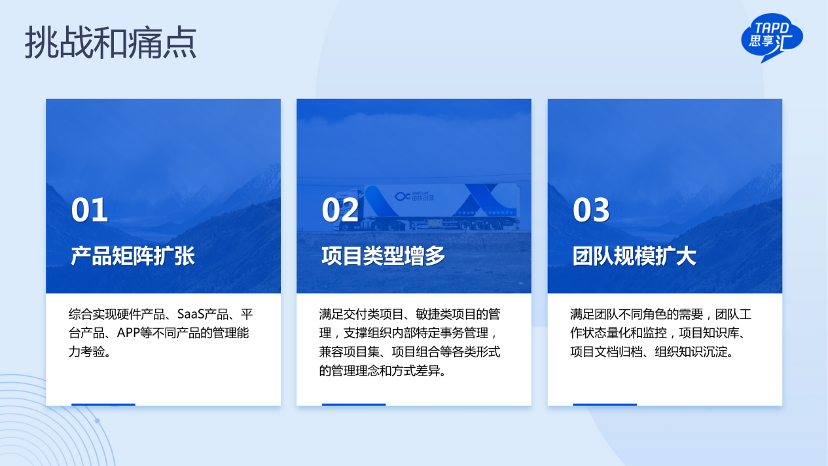 挑战和痛点

TAPD
思享汇

01
产品矩阵扩张

综合实现硬件产品、SaaS产品、平台产品、APP等不同产品的管理能力考验。

02
项目类型增多

满足交付类项目、敏捷类项目的管理，支撑组织内部特定事务管理，兼容项目集、项目组合等各类形式的管理理念和方式差异。

03
团队规模扩大

满足团队不同角色的需要，团队工作状态量化和监控，项目知识库、项目文档归档、组织知识沉淀。